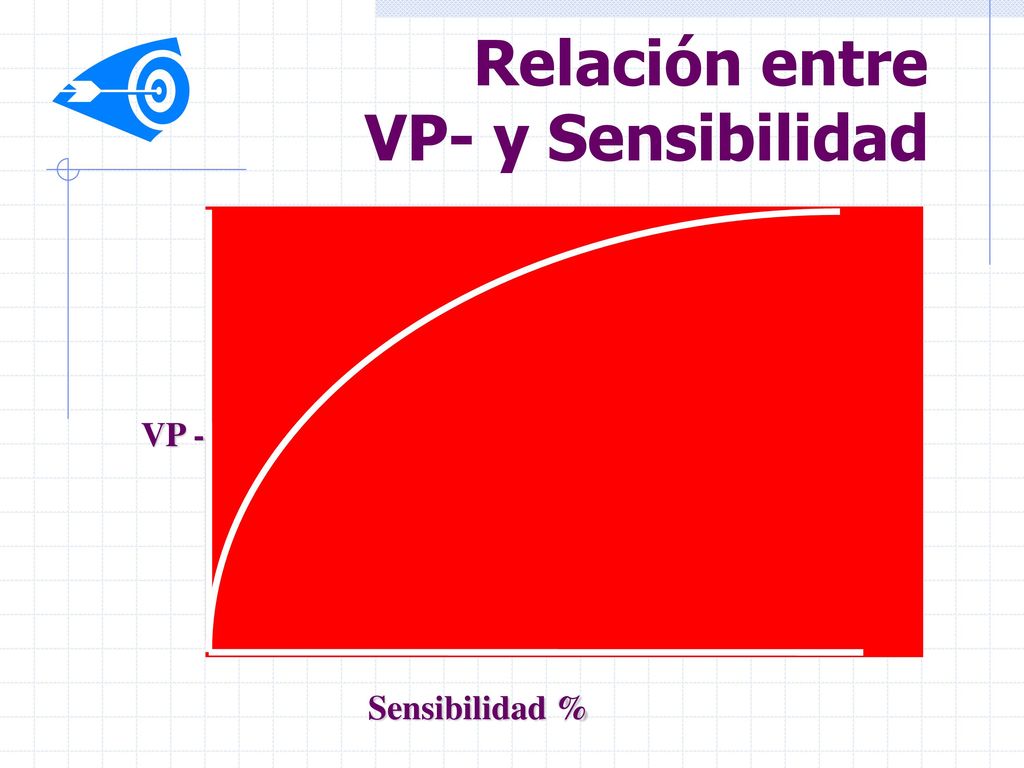 Relación entre VP- y Sensibilidad

VP -

Sensibilidad %